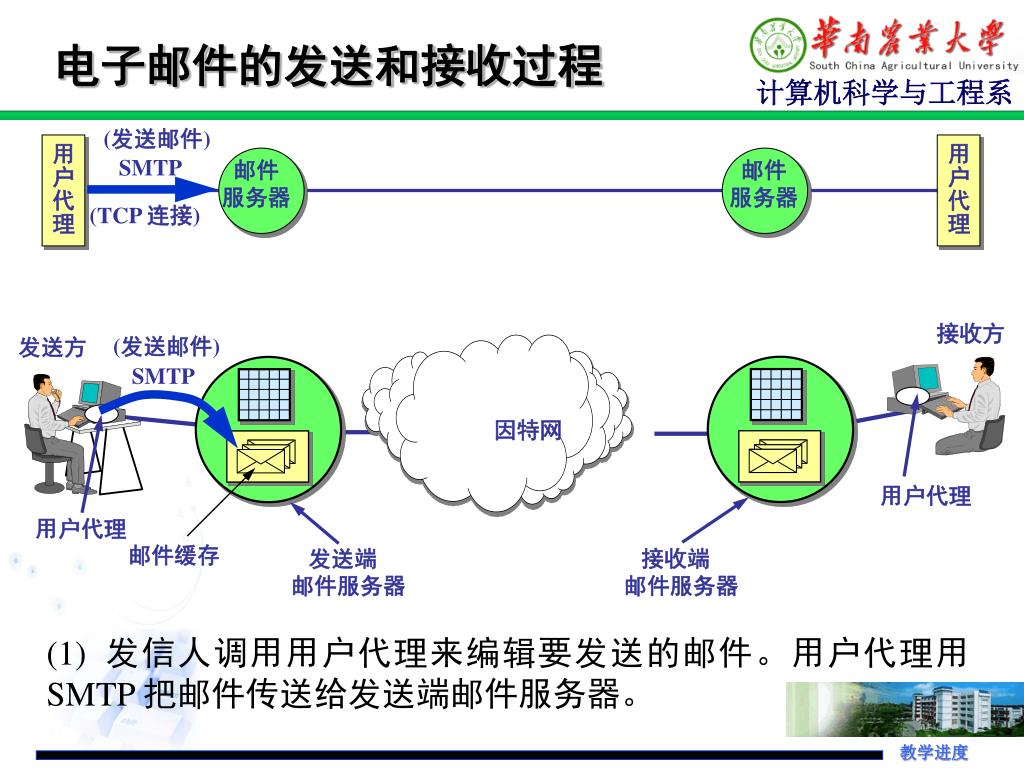 电子邮件的发送和接收过程

華南農業大學
South China Agricultural University
计算机科学与工程系

用户代理

(发送邮件)
SMTP
(TCP 连接)

邮件服务器

邮件服务器

用户代理

发送方
(发送邮件)
SMTP

接收方

因特网

用户代理

用户代理

邮件缓存

发送端
邮件服务器

接收端
邮件服务器

(1) 发信人调用用户代理来编辑要发送的邮件。用户代理用 SMTP 把邮件传送给发送端邮件服务器。

教学进度